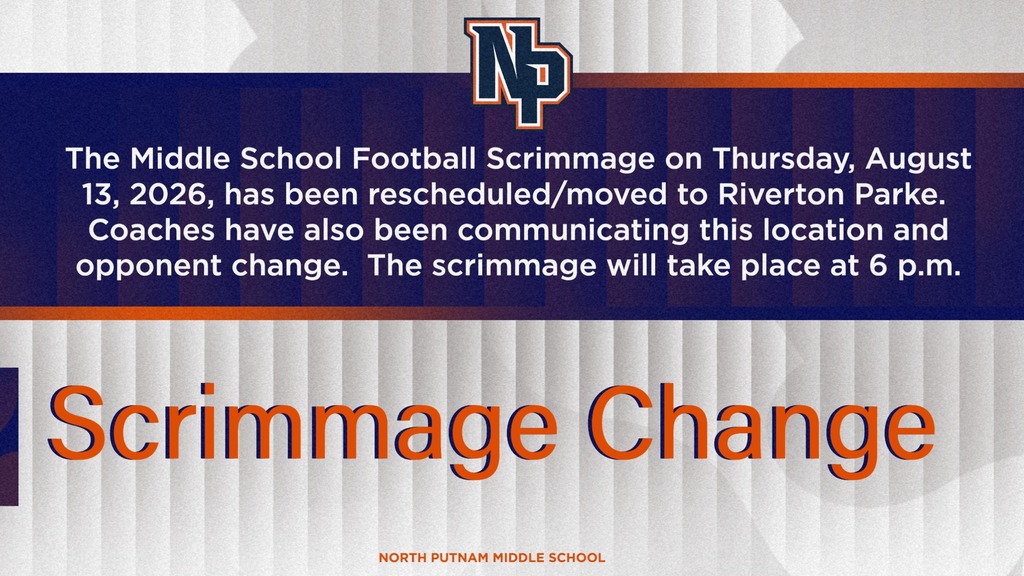 NP

The Middle School Football Scrimmage on Thursday, August 13, 2026, has been rescheduled/moved to Riverton Parke. Coaches have also been communicating this location and opponent change.  The scrimmage will take place at 6 p.m.

Scrimmage Change

NORTH PUTNAM MIDDLE SCHOOL